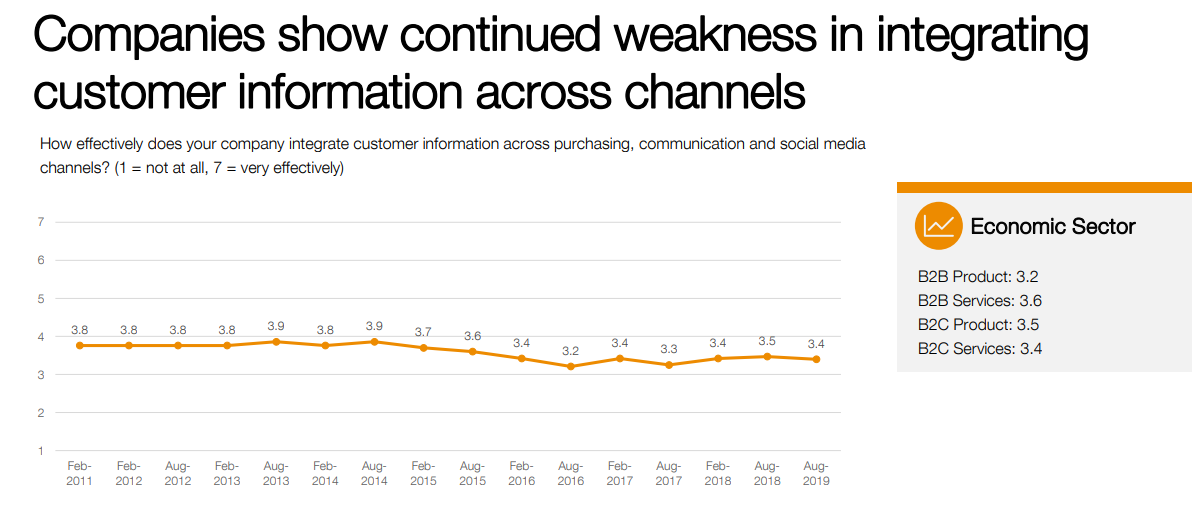 Companies show continued weakness in integrating customer information across channels

How effectively does your company integrate customer information across purchasing, communication and social media channels? (1 = not at all, 7 = very effectively)

7
6
5
4
3
2
1

3.8 3.8 3.8 3.8 3.9 3.8 3.9 3.7 3.6 3.4 3.2 3.4 3.3 3.4 3.5 3.4

Feb-2011 Feb-2012 Aug-2012 Feb-2013 Aug-2013 Feb-2014 Aug-2014 Feb-2015 Aug-2015 Feb-2016 Aug-2016 Feb-2017 Aug-2017 Feb-2018 Aug-2018 Aug-2019

Economic Sector

B2B Product: 3.2
B2B Services: 3.6
B2C Product: 3.5
B2C Services: 3.4